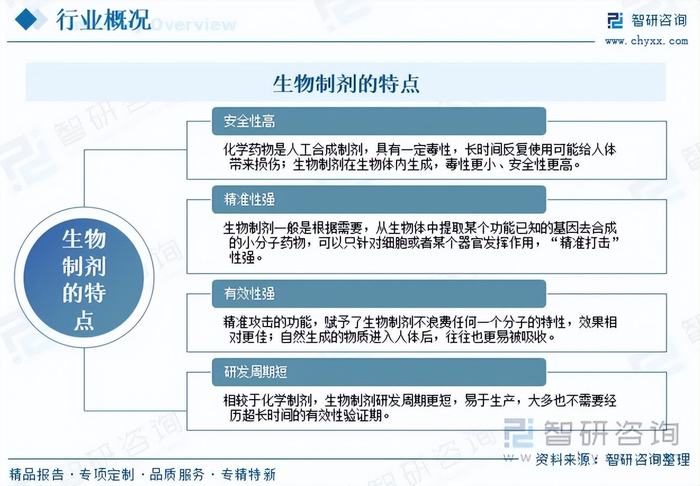 行业概况 Overview

智研咨询
www.chyxx.com

生物制剂的特点

生物制剂的特点

安全性高

化学药物是人工合成制剂，具有一定毒性，长时间反复使用可能给人体带来损伤；生物制剂在生物体内生成，毒性更小、安全性更高。

精准性强

生物制剂一般是根据需要，从生物体中提取某个功能已知的基因去合成的小分子药物，可以只针对细胞或者某个器官发挥作用，“精准打击”性强。

有效性强

精准攻击的功能，赋予了生物制剂不浪费任何一个分子的特性，效果相对更佳；自然生成的物质进入人体后，往往也更易被吸收。

研发周期短

相较于化学制剂，生物制剂研发周期更短，易于生产，大多也不需要经历超长时间的有效性验证期。

智研咨询

资料来源：智研咨询整理

精品报告 · 专项定制 · 品质服务 · 专精特新